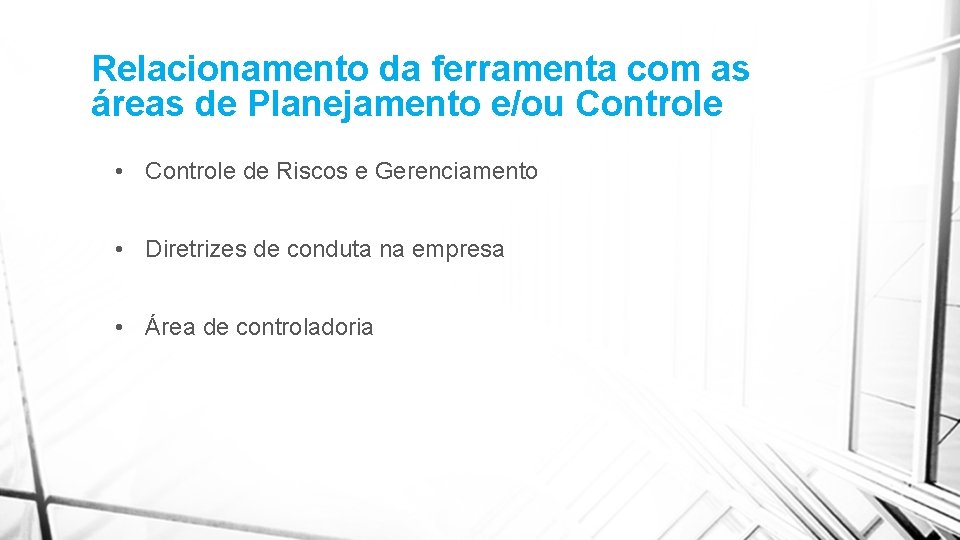 Relacionamento da ferramenta com as áreas de Planejamento e/ou Controle

• Controle de Riscos e Gerenciamento

• Diretrizes de conduta na empresa

• Área de controladoria